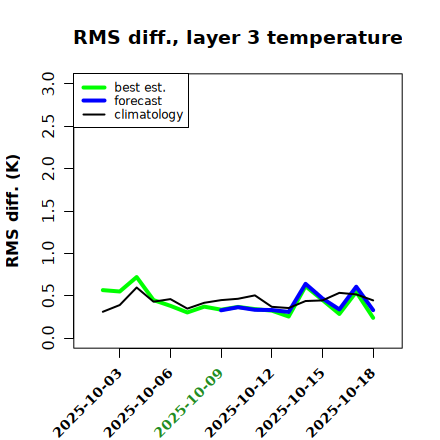 RMS diff., layer 3 temperature

best est.
forecast
climatology

RMS diff. (K)

3.0
2.5
2.0
1.5
1.0
0.5
0.0

2025-10-03
2025-10-06
2025-10-09
2025-10-12
2025-10-15
2025-10-18